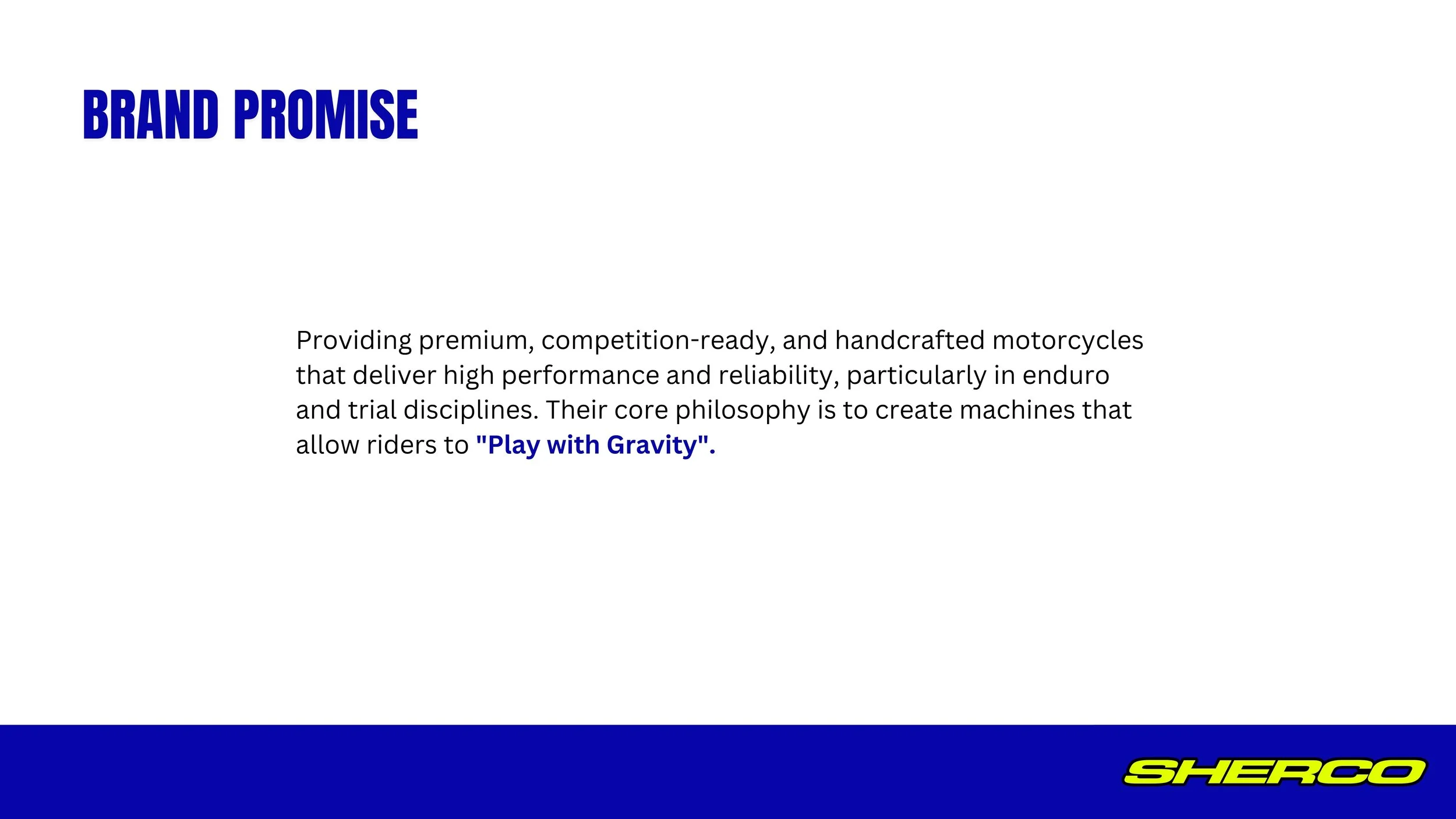 BRAND PROMISE

Providing premium, competition-ready, and handcrafted motorcycles that deliver high performance and reliability, particularly in enduro and trial disciplines. Their core philosophy is to create machines that allow riders to "Play with Gravity".

SHERCO